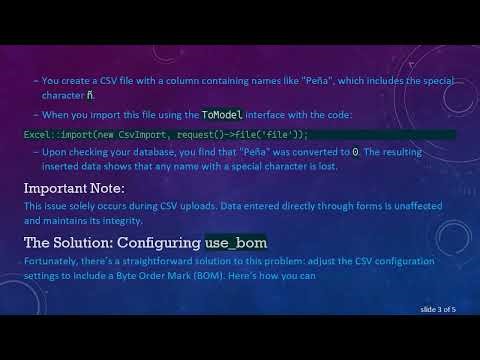 – You create a CSV file with a column containing names like "Peña", which includes the special character ñ.

– When you import this file using the ToModel interface with the code:

Excel::import(new CsvImport, request()->file('file'));

– Upon checking your database, you find that "Peña" was converted to 0. The resulting inserted data shows that any name with a special character is lost.

Important Note:

This issue solely occurs during CSV uploads. Data entered directly through forms is unaffected and maintains its integrity.

The Solution: Configuring use_bom

Fortunately, there's a straightforward solution to this problem: adjust the CSV configuration settings to include a Byte Order Mark (BOM). Here's how you can

slide 3 of 5